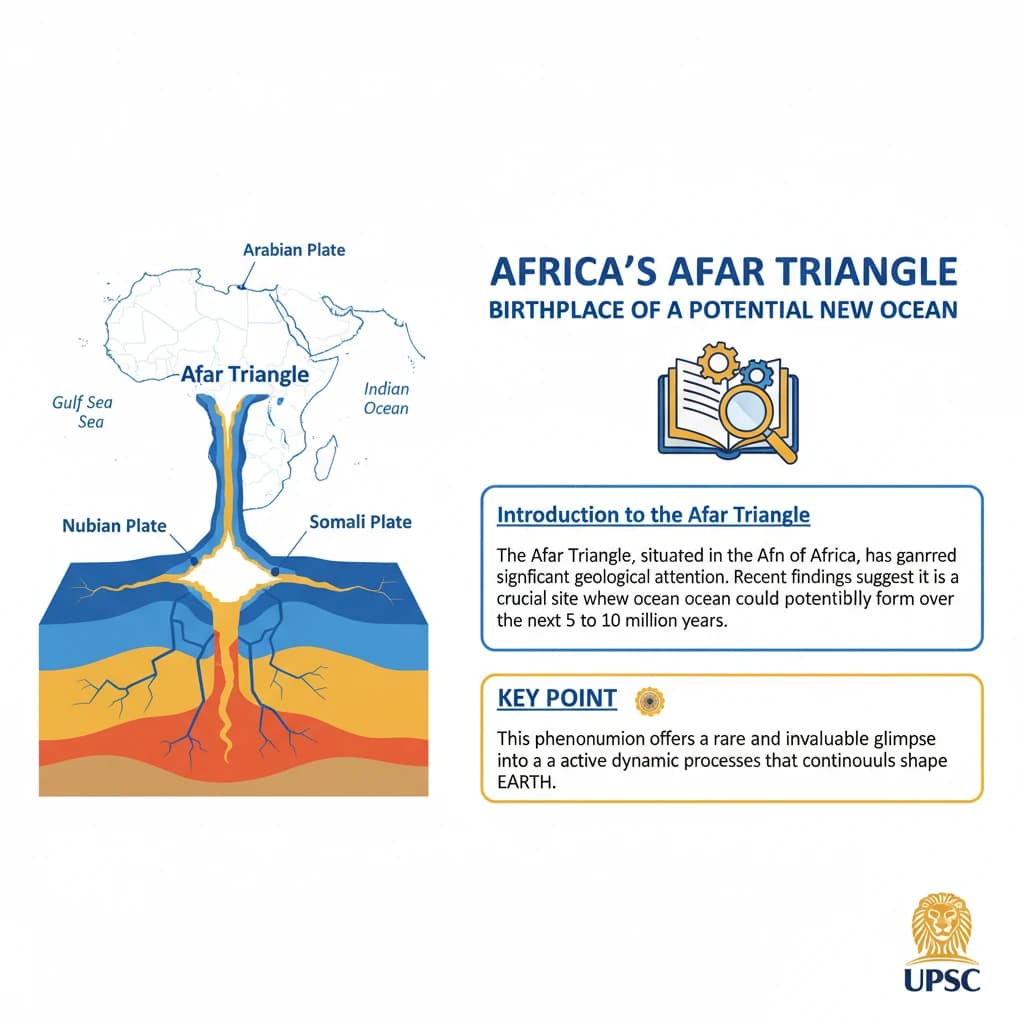 Arabian Plate

Afar Triangle

Gulf Sea
Sea

Indian
Ocean

Nubian Plate

Somali Plate

AFRICA'S AFAR TRIANGLE
BIRTHPLACE OF A POTENTIAL NEW OCEAN

Introduction to the Afar Triangle

The Afar Triangle, situated in the Afn of Africa, has ganrred signficant geological attention. Recent findings suggest it is a crucial site whew ocean ocean could potentiblly form over the next 5 to 10 million years.

KEY POINT

This phenonumion offers a rare and invaluable glimpse into a a active dynamic processes that continouuls shape EARTH.

UPSC